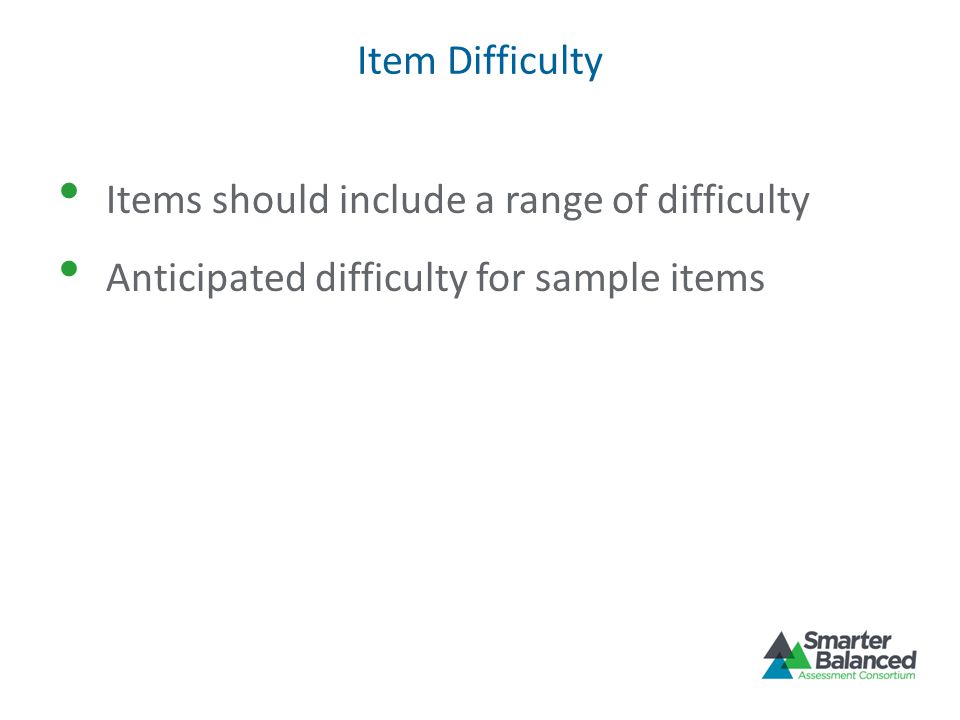 Item Difficulty

• Items should include a range of difficulty
• Anticipated difficulty for sample items

Smarter Balanced
Assessment Consortium